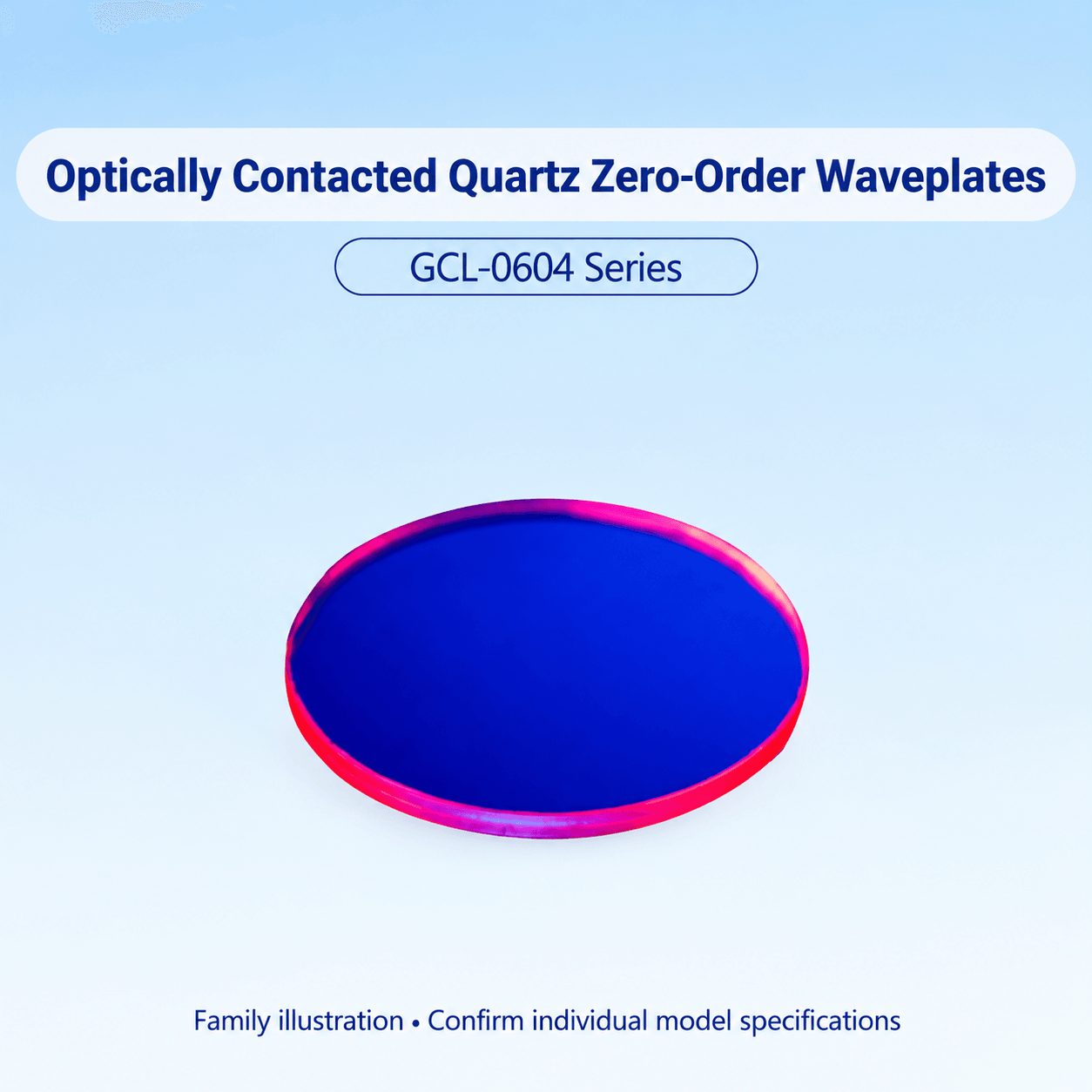 Optically Contacted Quartz Zero-Order Waveplates

GCL-0604 Series

Family illustration • Confirm individual model specifications